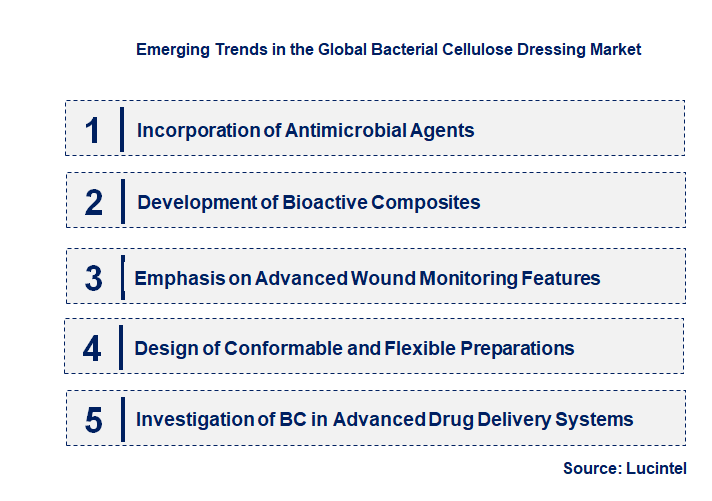 Emerging Trends in the Global Bacterial Cellulose Dressing Market

1 Incorporation of Antimicrobial Agents

2 Development of Bioactive Composites

3 Emphasis on Advanced Wound Monitoring Features

4 Design of Conformable and Flexible Preparations

5 Investigation of BC in Advanced Drug Delivery Systems

Source: Lucintel